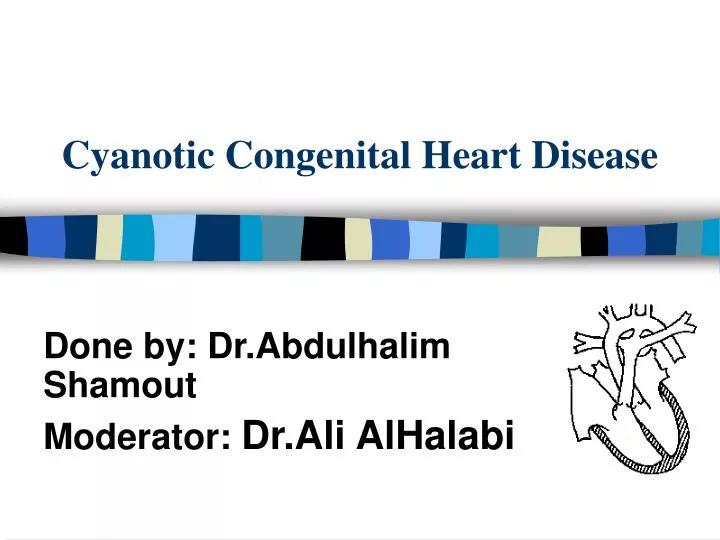 Cyanotic Congenital Heart Disease

Done by: Dr.Abdulhalim Shamout

Moderator: Dr.Ali AlHalabi